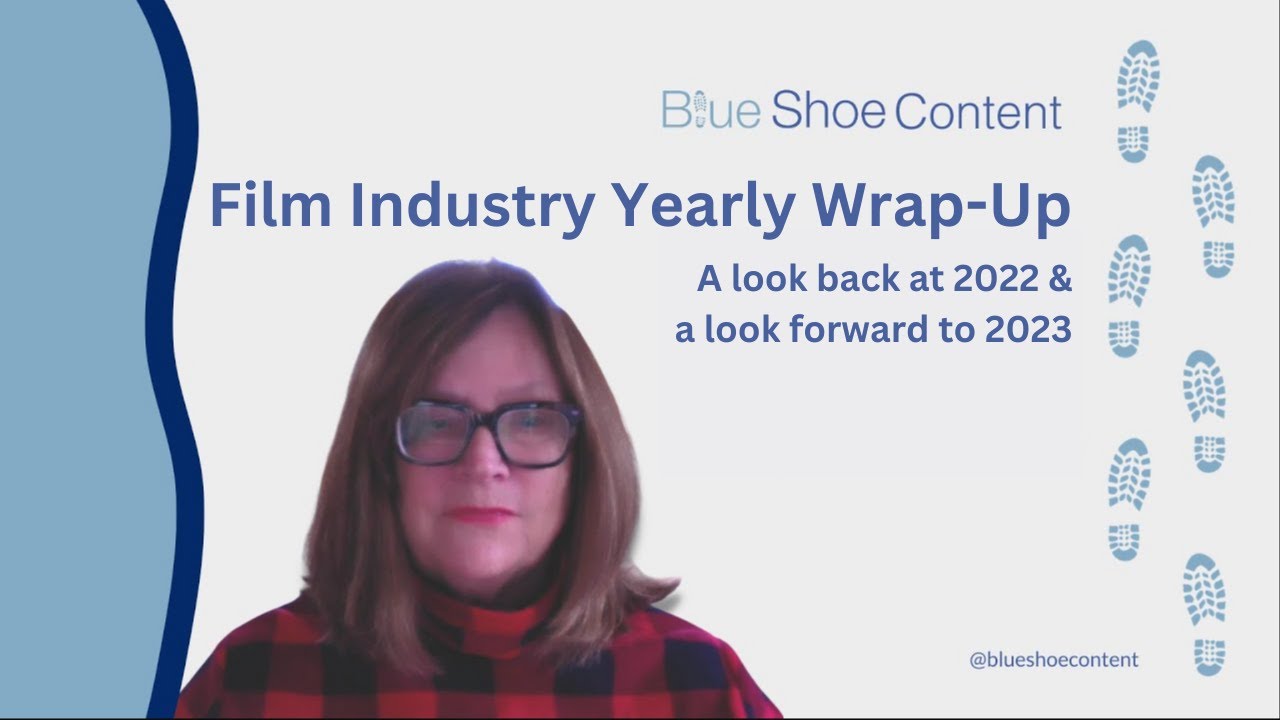 Blue Shoe Content

Film Industry Yearly Wrap-Up

A look back at 2022 &
a look forward to 2023

@blueshoecontent